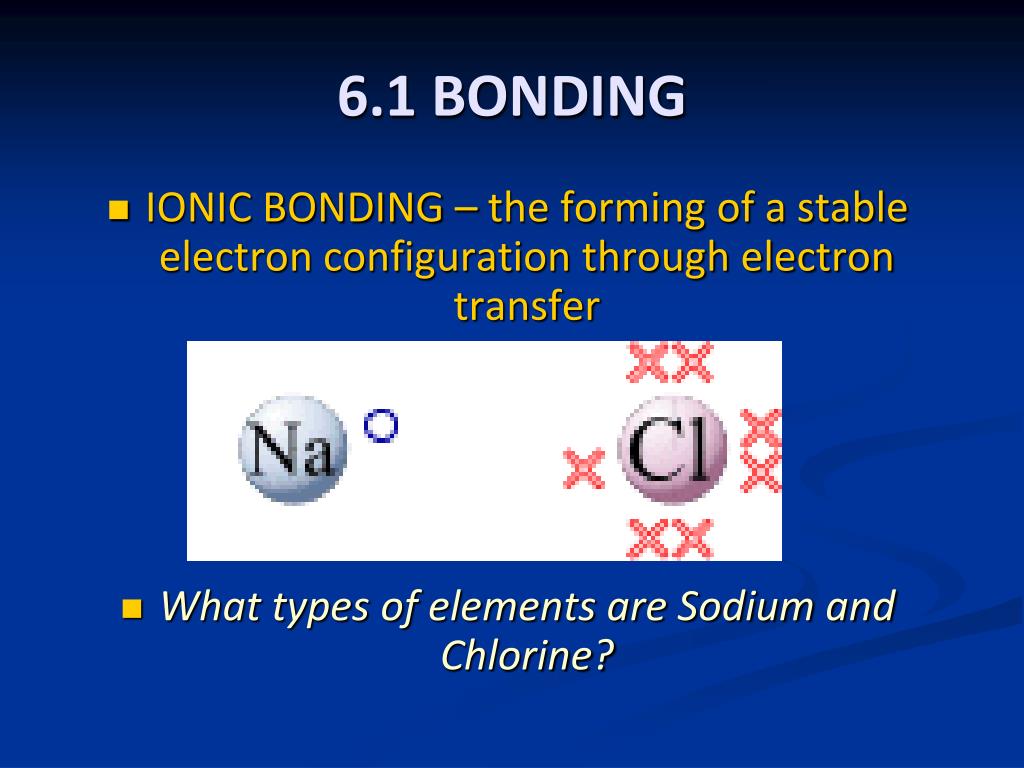 6.1 BONDING

IONIC BONDING – the forming of a stable electron configuration through electron transfer

Na

Cl

What types of elements are Sodium and Chlorine?